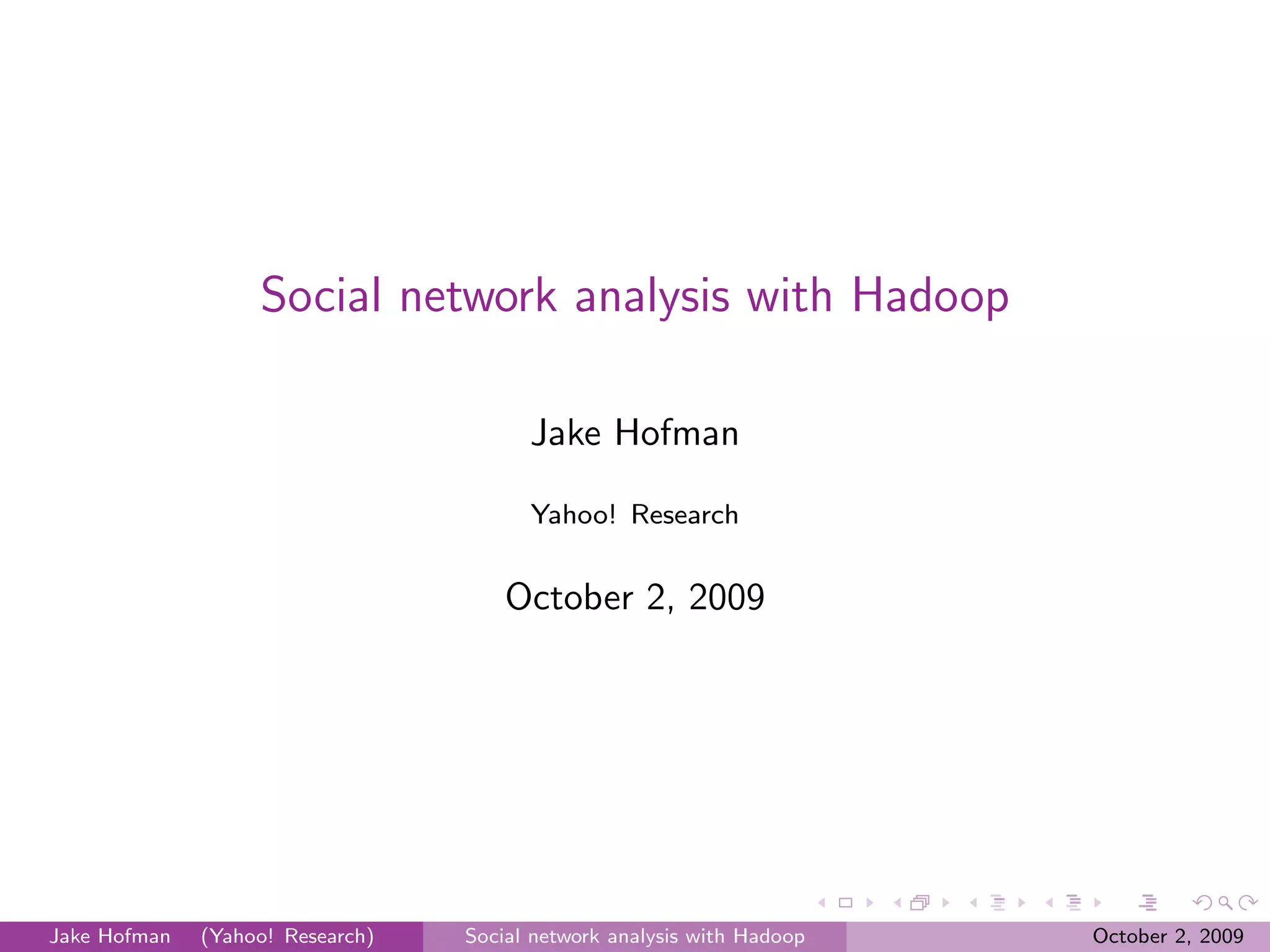 Social network analysis with Hadoop

Jake Hofman

Yahoo! Research

October 2, 2009

Jake Hofman (Yahoo! Research) Social network analysis with Hadoop October 2, 2009